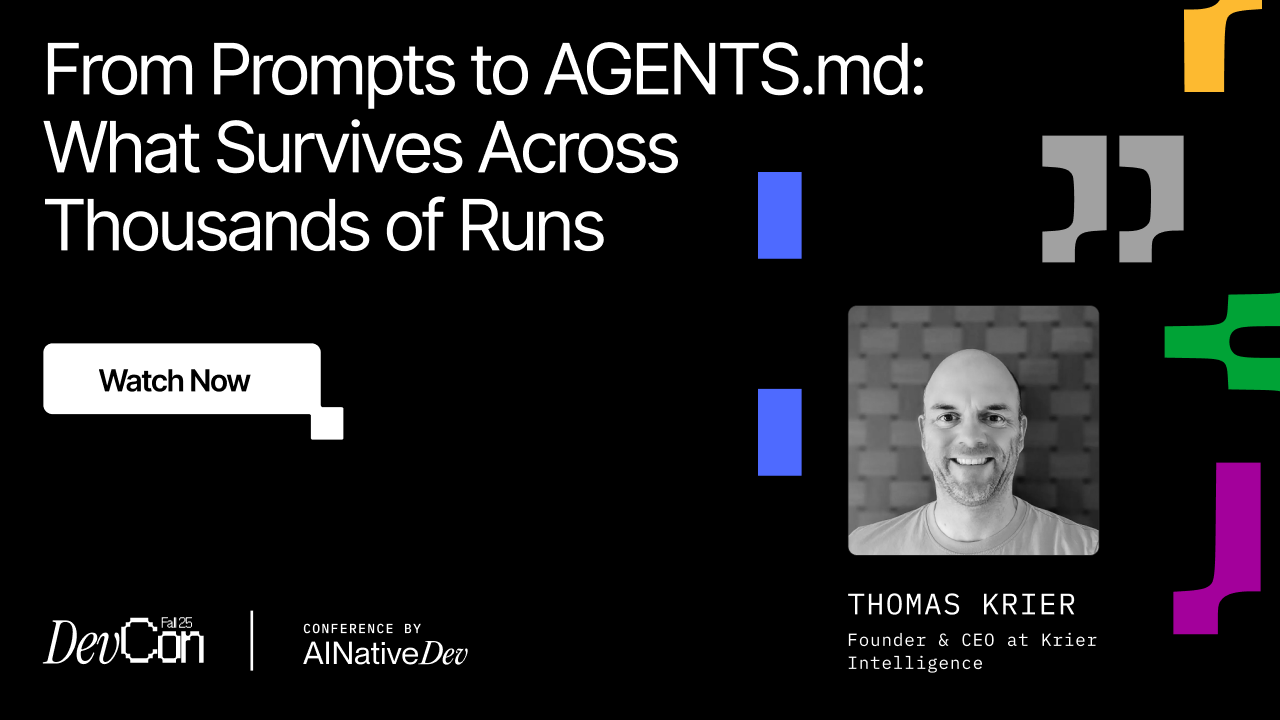 From Prompts to AGENTS.md: What Survives Across Thousands of Runs

Watch Now

THOMAS KRIER
Founder & CEO at Krier Intelligence

DevCon Fall 25

CONFERENCE BY
AINativeDev